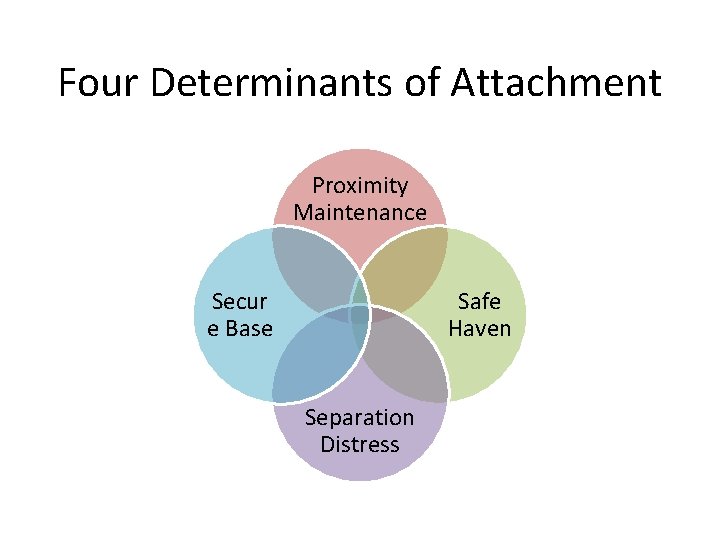 Four Determinants of Attachment

Proximity Maintenance

Secur e Base

Safe Haven

Separation Distress